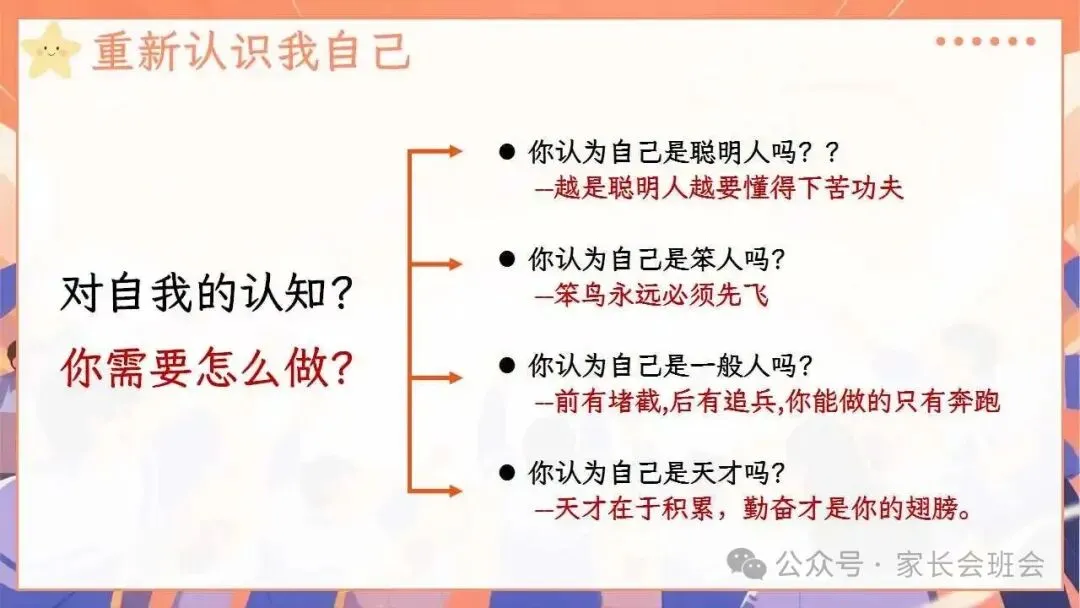 重新认识我自己

对自我的认知?

你需要怎么做?

● 你认为自己是聪明人吗？？
—越是聪明人越要懂得下苦功夫

● 你认为自己是笨人吗?
—笨鸟永远必须先飞

● 你认为自己是一般人吗?
—前有堵截,后有追兵,你能做的只有奔跑

● 你认为自己是天才吗?
—天才在于积累，勤奋才是你的翅膀。

公众号 · 家长会班会